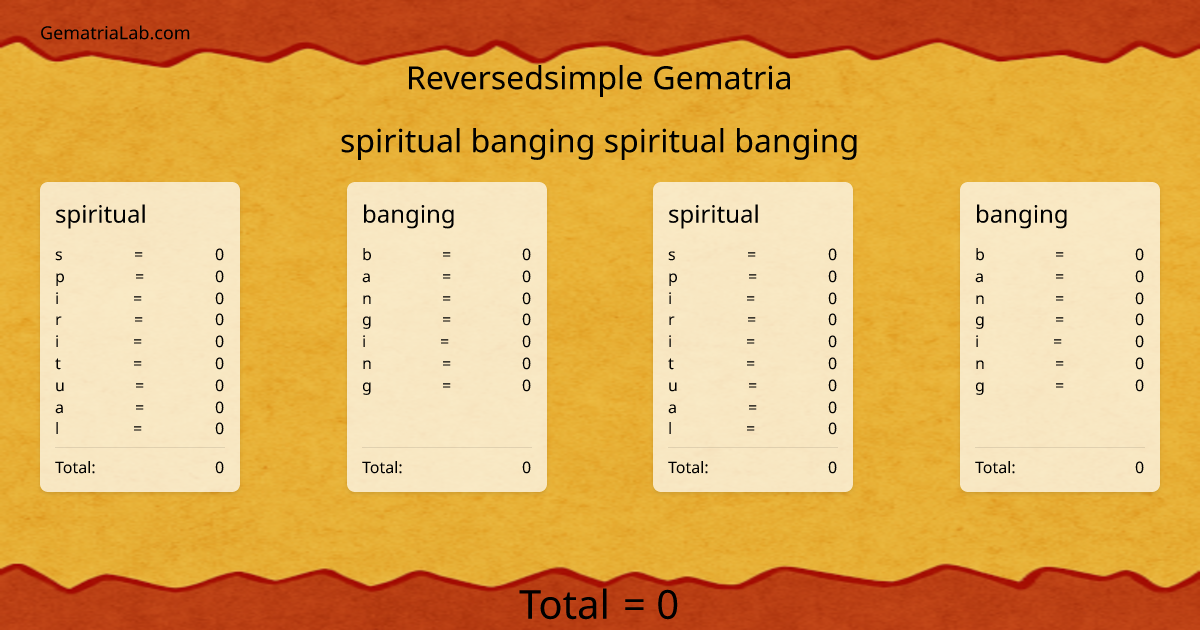 GematriaLab.com

Reversedsimple Gematria

spiritual banging spiritual banging

spiritual

s = 0
p = 0
i = 0
r = 0
i = 0
t = 0
u = 0
a = 0
l = 0

Total: 0

banging

b = 0
a = 0
n = 0
g = 0
i = 0
n = 0
g = 0

Total: 0

spiritual

s = 0
p = 0
i = 0
r = 0
i = 0
t = 0
u = 0
a = 0
l = 0

Total: 0

banging

b = 0
a = 0
n = 0
g = 0
i = 0
n = 0
g = 0

Total: 0

Total = 0